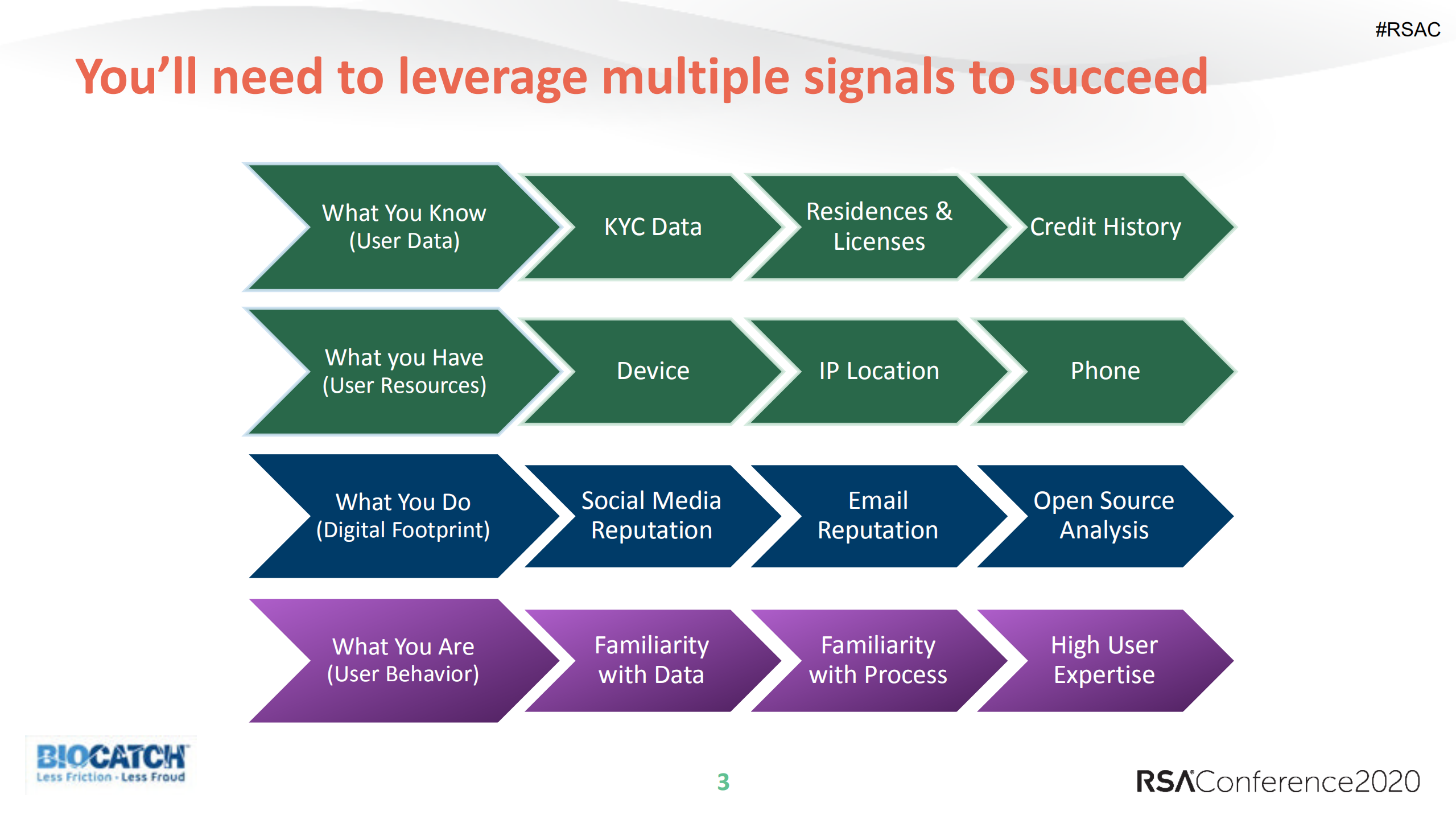 #RSAC

You’ll need to leverage multiple signals to succeed

What You Know (User Data)

KYC Data

Residences & Licenses

Credit History

What you Have (User Resources)

Device

IP Location

Phone

What You Do (Digital Footprint)

Social Media Reputation

Email Reputation

Open Source Analysis

What You Are (User Behavior)

Familiarity with Data

Familiarity with Process

High User Expertise

BIOCATCH
Less Friction · Less Fraud

3

RSAConference2020